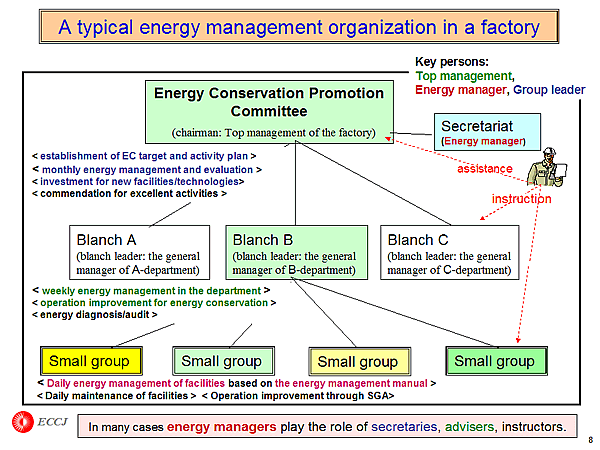 A typical energy management organization in a factory

Key persons:
Top management,
Energy manager, Group leader

Energy Conservation Promotion Committee
(chairman: Top management of the factory)

Secretariat
(Energy manager)

< establishment of EC target and activity plan >
< monthly energy management and evaluation >
< investment for new facilities/technologies>
< commendation for excellent activities >

assistance

instruction

Blanch A
(blanch leader: the general manager of A-department)

Blanch B
(blanch leader: the general manager of B-department)

Blanch C
(blanch leader: the general manager of C-department)

< weekly energy management in the department >
< operation improvement for energy conservation >
< energy diagnosis/audit >

Small group

Small group

Small group

Small group

< Daily energy management of facilities based on the energy management manual >
< Daily maintenance of facilities > < Operation improvement through SGA>

ECCJ

In many cases energy managers play the role of secretaries, advisers, instructors.

8